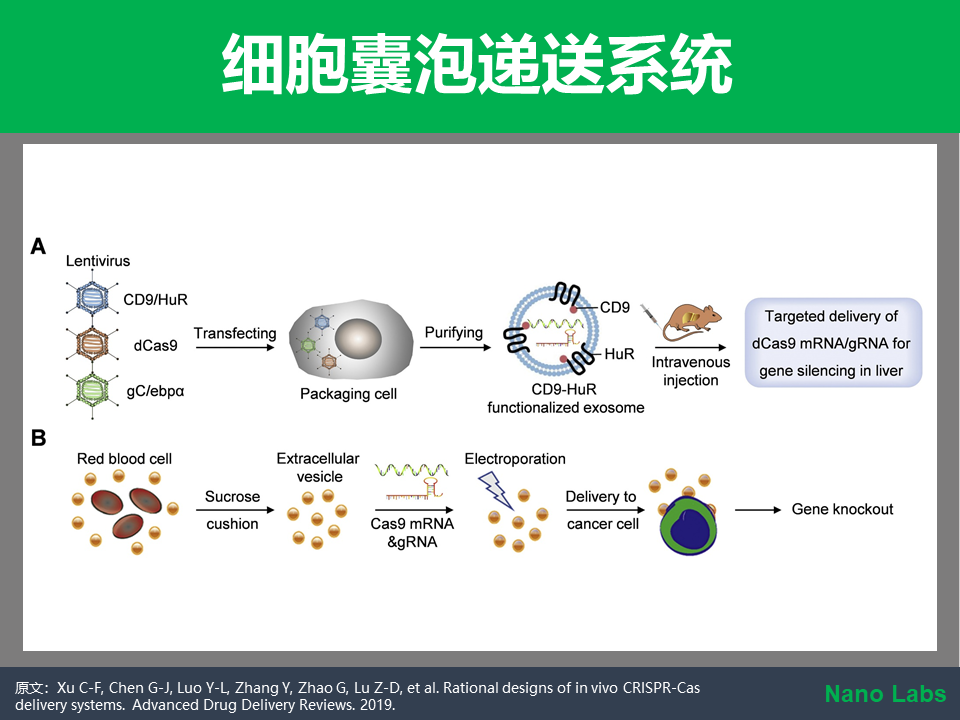 细胞囊泡递送系统

A

Lentivirus

CD9/HuR

dCas9

gC/ebpα

Transfecting

Packaging cell

Purifying

CD9

HuR

CD9-HuR functionalized exosome

Intravenous injection

Targeted delivery of dCas9 mRNA/gRNA for gene silencing in liver

B

Red blood cell

Sucrose cushion

Extracellular vesicle

Cas9 mRNA &gRNA

Electroporation

Delivery to cancer cell

Gene knockout

原文：Xu C-F, Chen G-J, Luo Y-L, Zhang Y, Zhao G, Lu Z-D, et al. Rational designs of in vivo CRISPR-Cas delivery systems. Advanced Drug Delivery Reviews. 2019.

Nano Labs